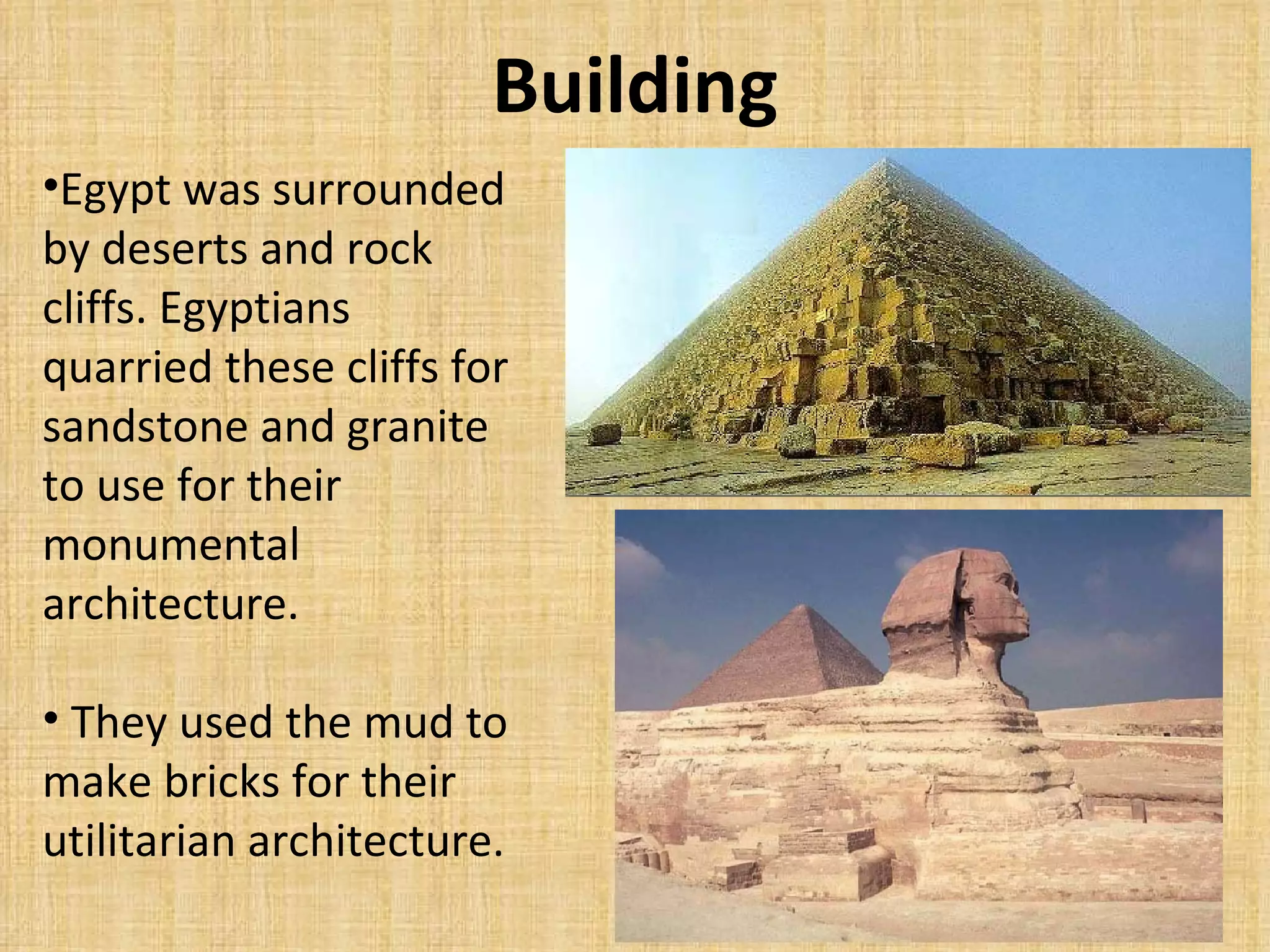 Building

•Egypt was surrounded by deserts and rock cliffs. Egyptians quarried these cliffs for sandstone and granite to use for their monumental architecture.

• They used the mud to make bricks for their utilitarian architecture.